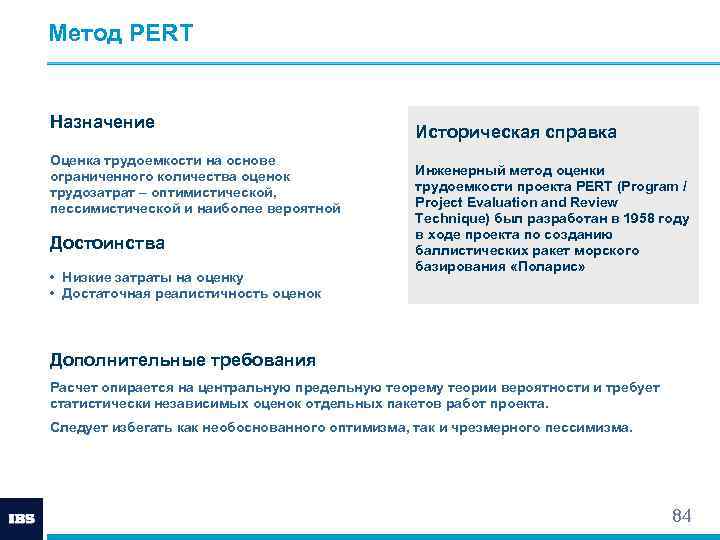 Метод PERT

Назначение

Оценка трудоемкости на основе ограниченного количества оценок трудозатрат – оптимистической, пессимистической и наиболее вероятной

Достоинства

• Низкие затраты на оценку
• Достаточная реалистичность оценок

Историческая справка

Инженерный метод оценки трудоемкости проекта PERT (Program / Project Evaluation and Review Technique) был разработан в 1958 году в ходе проекта по созданию баллистических ракет морского базирования «Поларис»

Дополнительные требования

Расчет опирается на центральную предельную теорему теории вероятности и требует статистически независимых оценок отдельных пакетов работ проекта.

Следует избегать как необоснованного оптимизма, так и чрезмерного пессимизма.

IBS

84